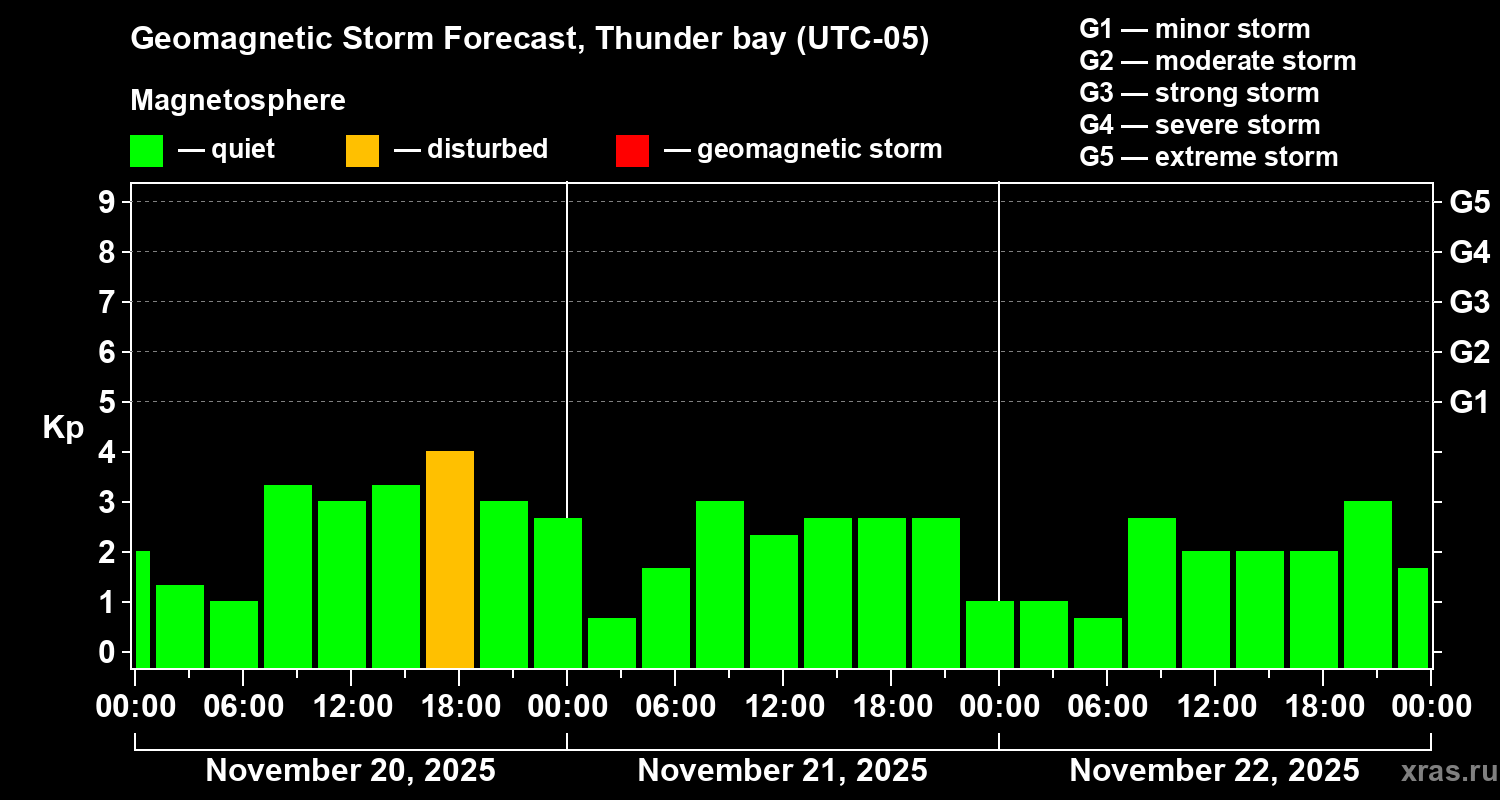 Geomagnetic Storm Forecast, Thunder bay (UTC-05)

Magnetosphere

— quiet — disturbed — geomagnetic storm

G1 — minor storm
G2 — moderate storm
G3 — strong storm
G4 — severe storm
G5 — extreme storm

Kp

9
8
7
6
5
4
3
2
1
0

G5
G4
G3
G2
G1

00:00 06:00 12:00 18:00 00:00 06:00 12:00 18:00 00:00 06:00 12:00 18:00 00:00

November 20, 2025 November 21, 2025 November 22, 2025

xras.ru